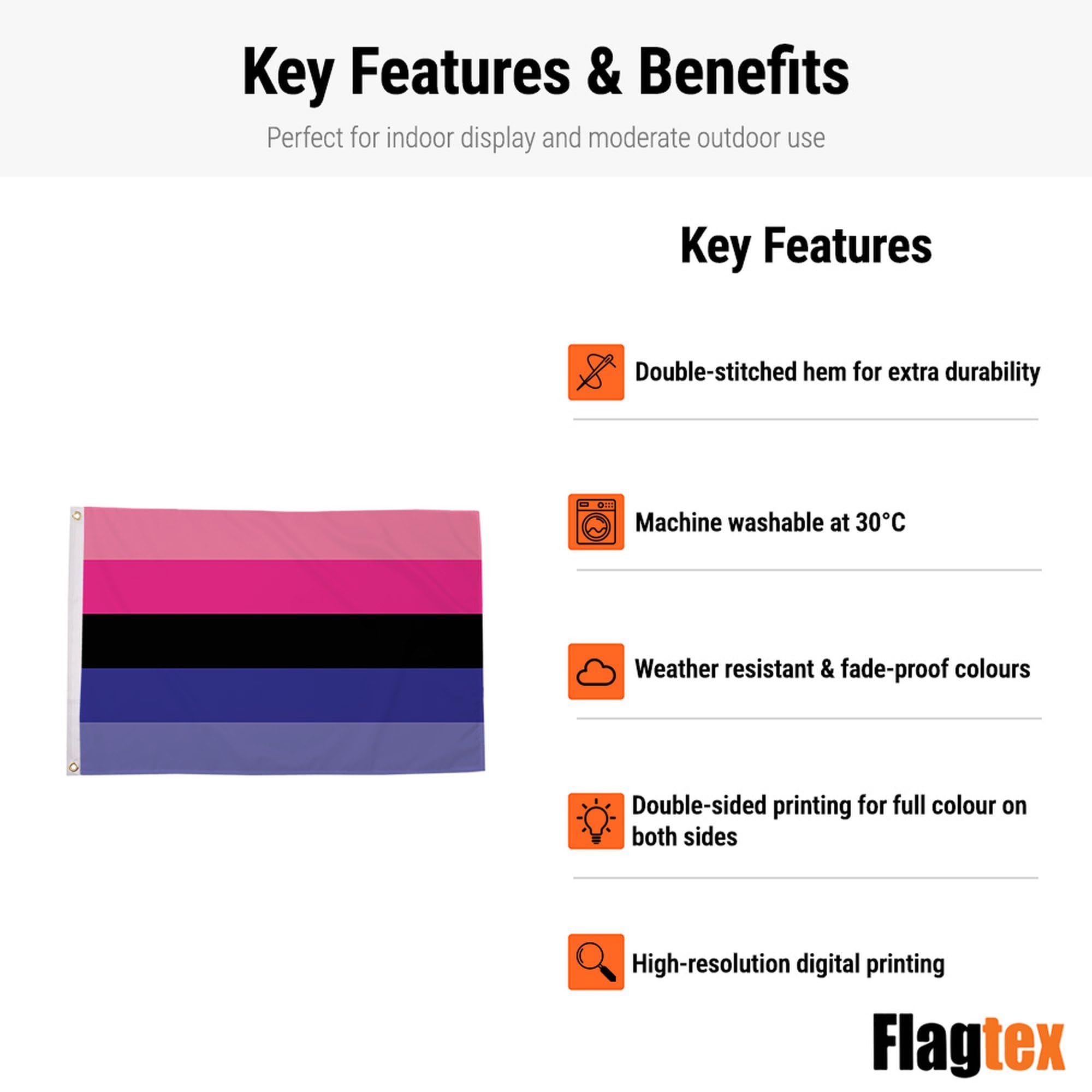 Key Features & Benefits

Perfect for indoor display and moderate outdoor use

Key Features

Double-stitched hem for extra durability

Machine washable at 30°C

Weather resistant & fade-proof colours

Double-sided printing for full colour on both sides

High-resolution digital printing

Flagtex